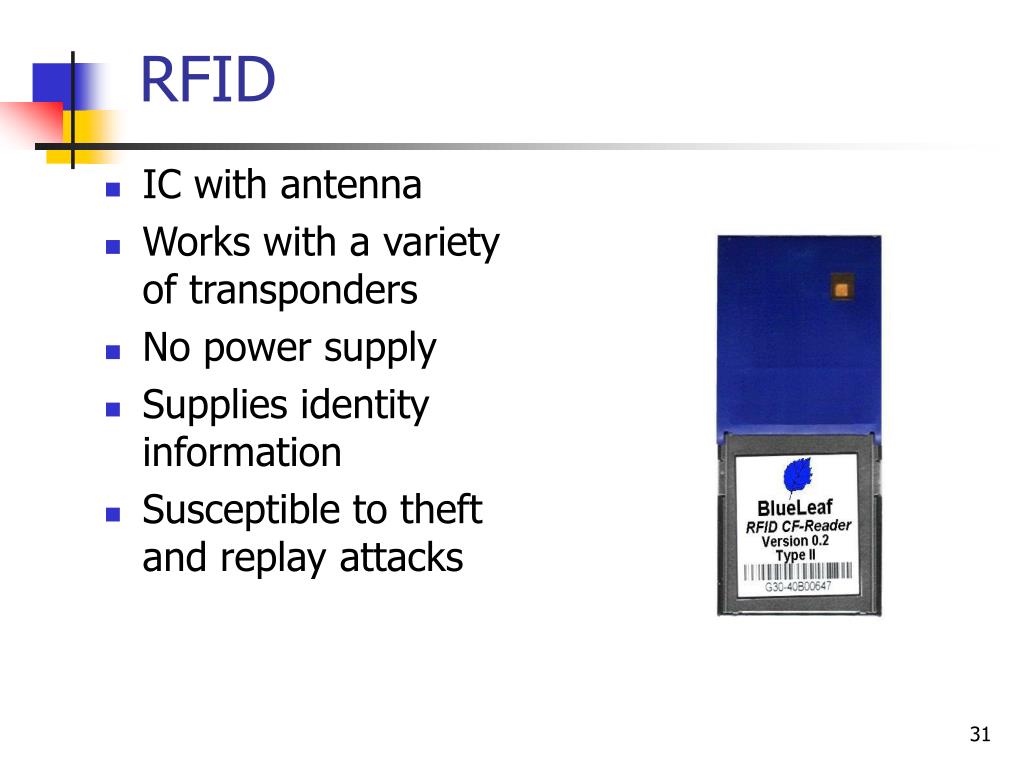 RFID

- IC with antenna
- Works with a variety of transponders
- No power supply
- Supplies identity information
- Susceptible to theft and replay attacks

BlueLeaf
RFID CF-Reader
Version 0.2
Type II
G30-40B00647

31